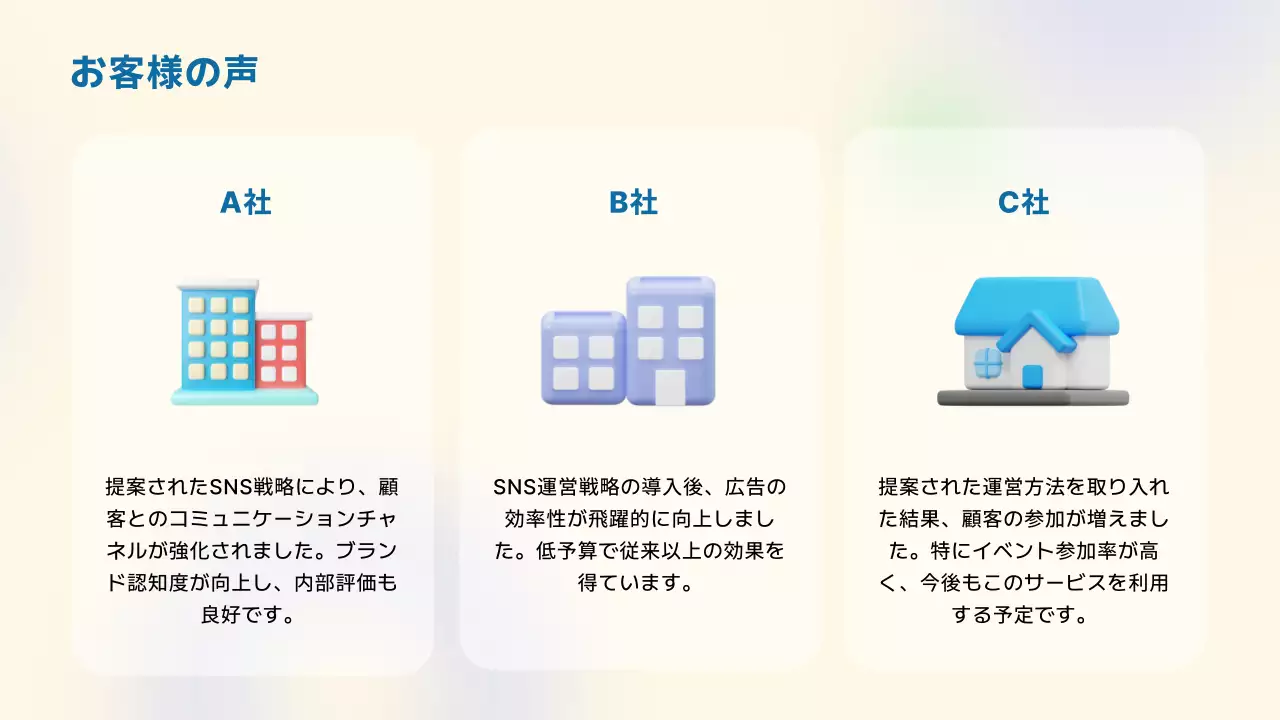 お客様の声

A社

提案されたSNS戦略により、顧客とのコミュニケーションチャネルが強化されました。ブランド認知度が向上し、内部評価も良好です。

B社

SNS運営戦略の導入後、広告の効率性が飛躍的に向上しました。低予算で従来以上の効果を得ています。

C社

提案された運営方法を取り入れた結果、顧客の参加が増えました。特にイベント参加率が高く、今後もこのサービスを利用する予定です。